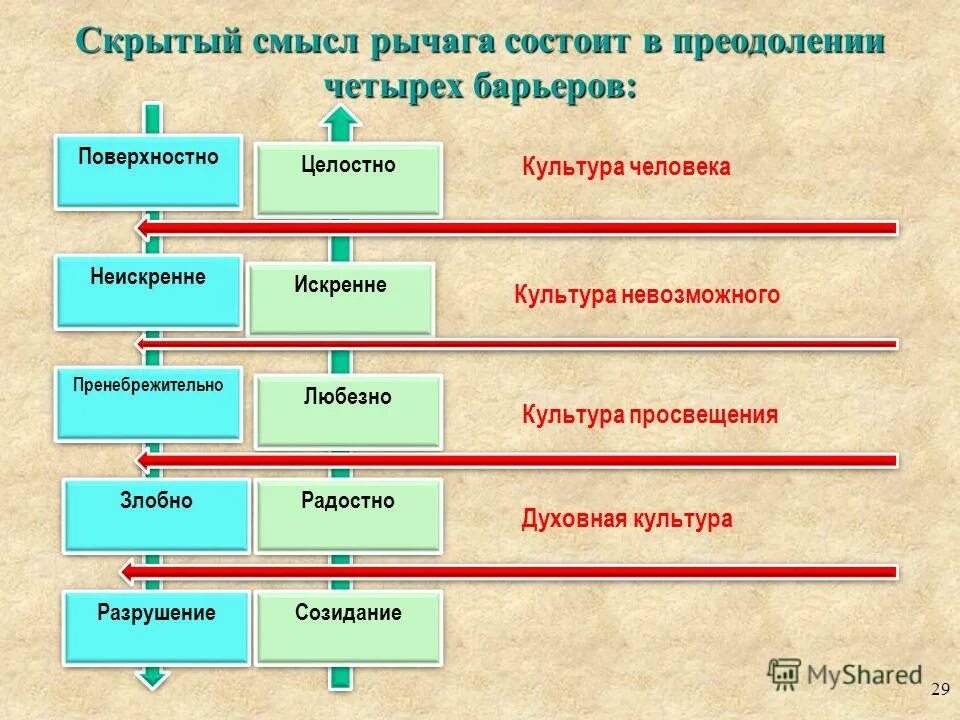 Скрытый смысл рычага состоит в преодолении четырех барьеров:

Поверхностно

Целостно

Культура человека

Неискренне

Искренне

Культура невозможного

Пренебрежительно

Любезно

Культура просвещения

Злобно

Радостно

Духовная культура

Разрушение

Созидание

MyShared

29